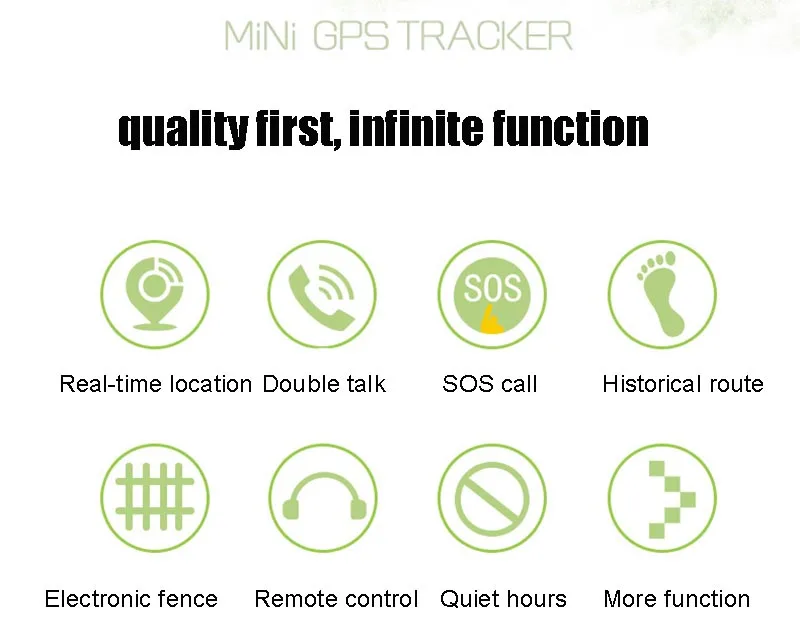 MiNi GPS TRACKER

quality first, infinite function

SOS

Real-time location

Double talk

SOS call

Historical route

Electronic fence

Remote control

Quiet hours

More function